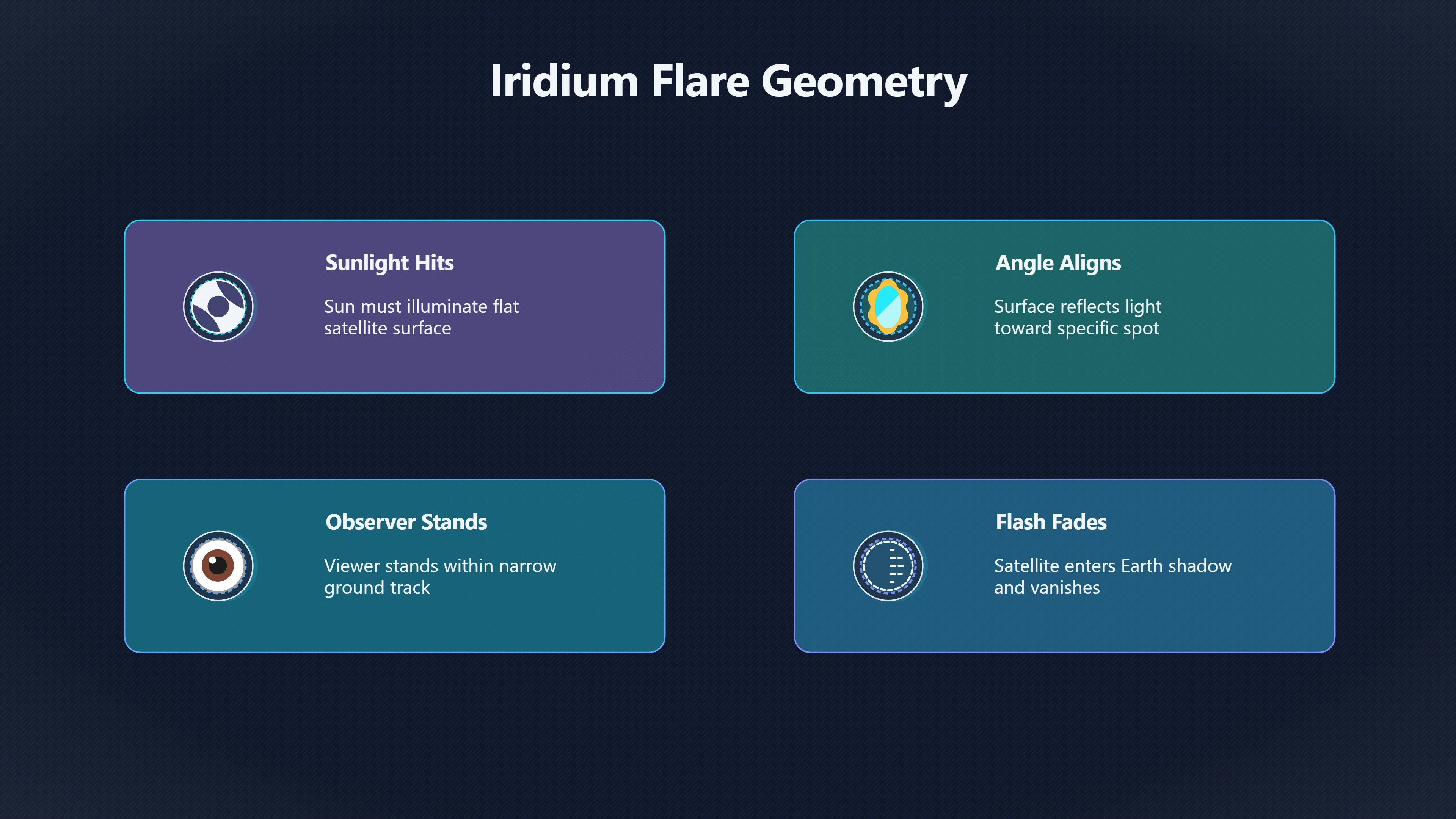 Iridium Flare Geometry

Sunlight Hits

Sun must illuminate flat satellite surface

Angle Aligns

Surface reflects light toward specific spot

Observer Stands

Viewer stands within narrow ground track

Flash Fades

Satellite enters Earth shadow and vanishes